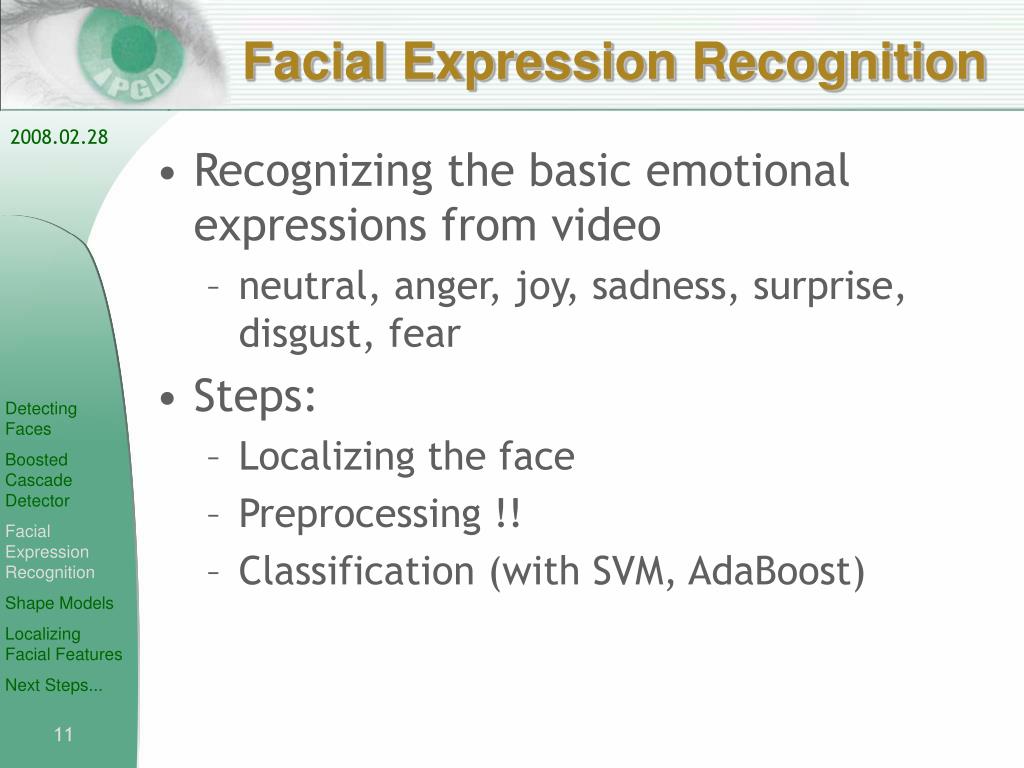 IPGD

Facial Expression Recognition

2008.02.28

• Recognizing the basic emotional expressions from video
– neutral, anger, joy, sadness, surprise, disgust, fear

• Steps:
– Localizing the face
– Preprocessing !!
– Classification (with SVM, AdaBoost)

Detecting Faces

Boosted Cascade Detector

Facial Expression Recognition

Shape Models

Localizing Facial Features

Next Steps...

11